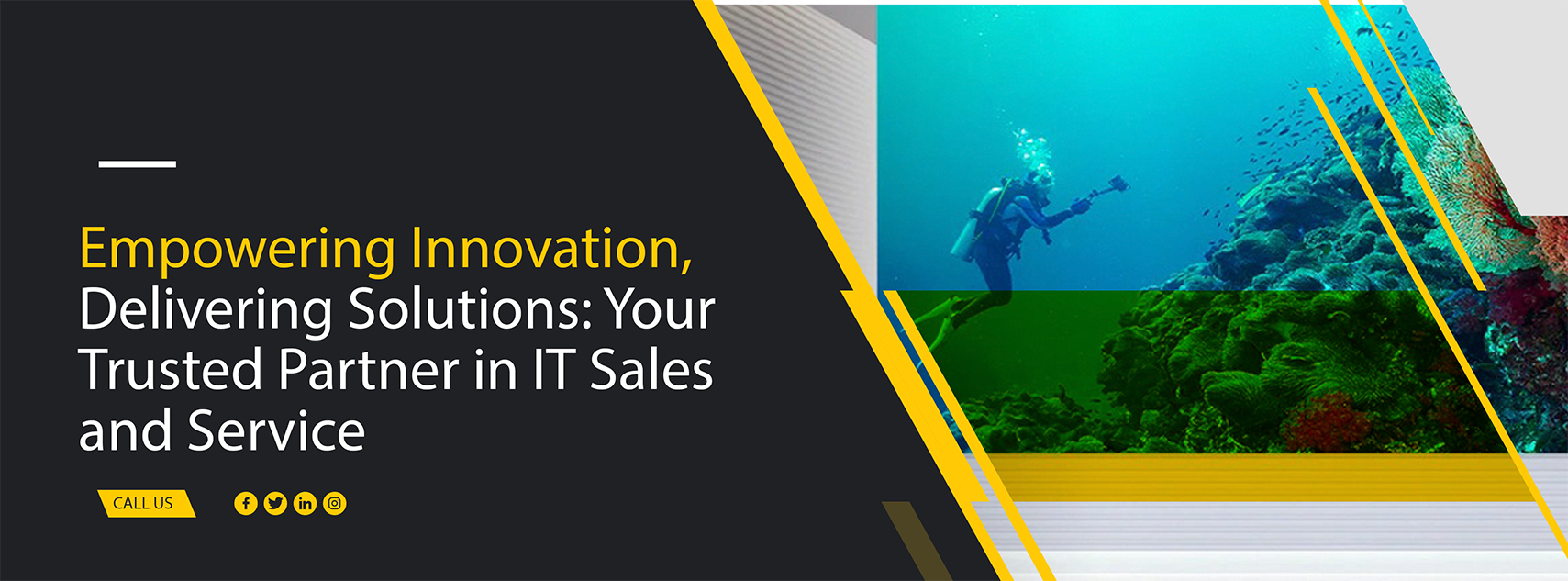 Empowering Innovation, Delivering Solutions: Your Trusted Partner in IT Sales and Service

CALL US